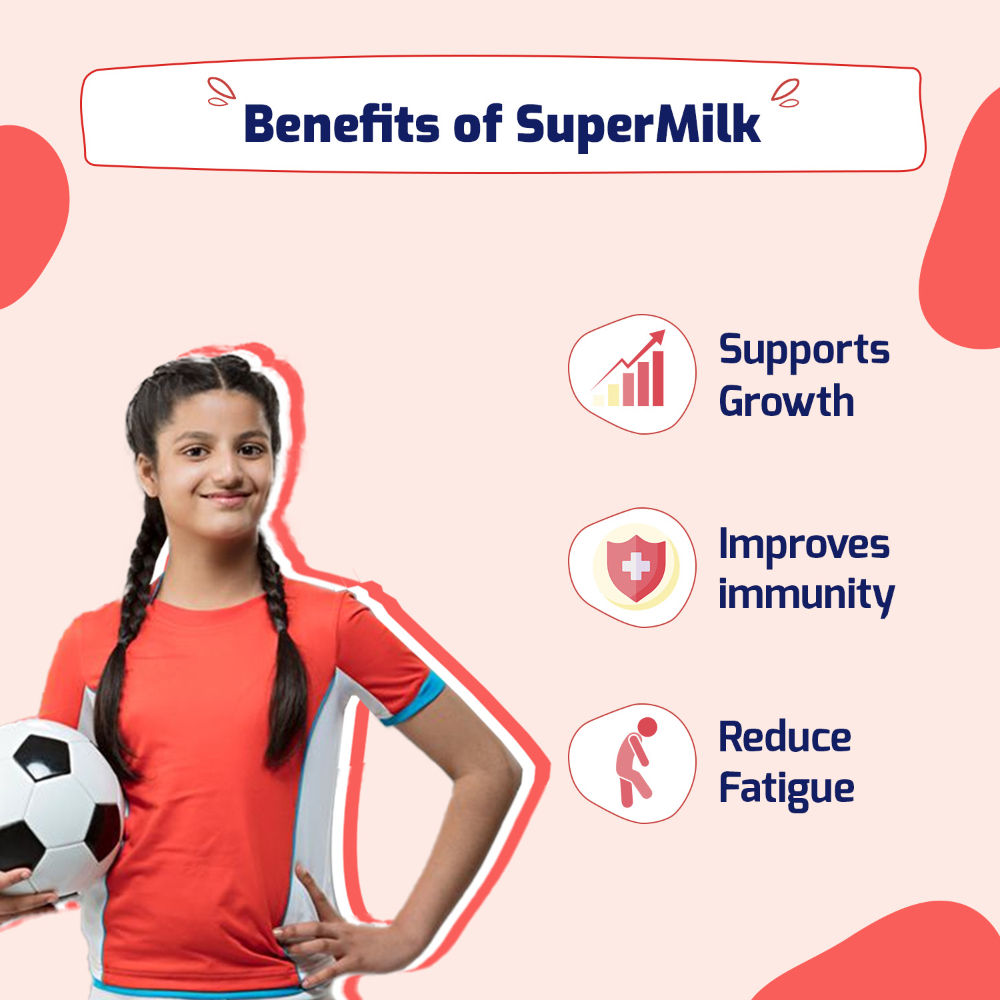 Benefits of SuperMilk

Supports Growth

Improves immunity

Reduce Fatigue